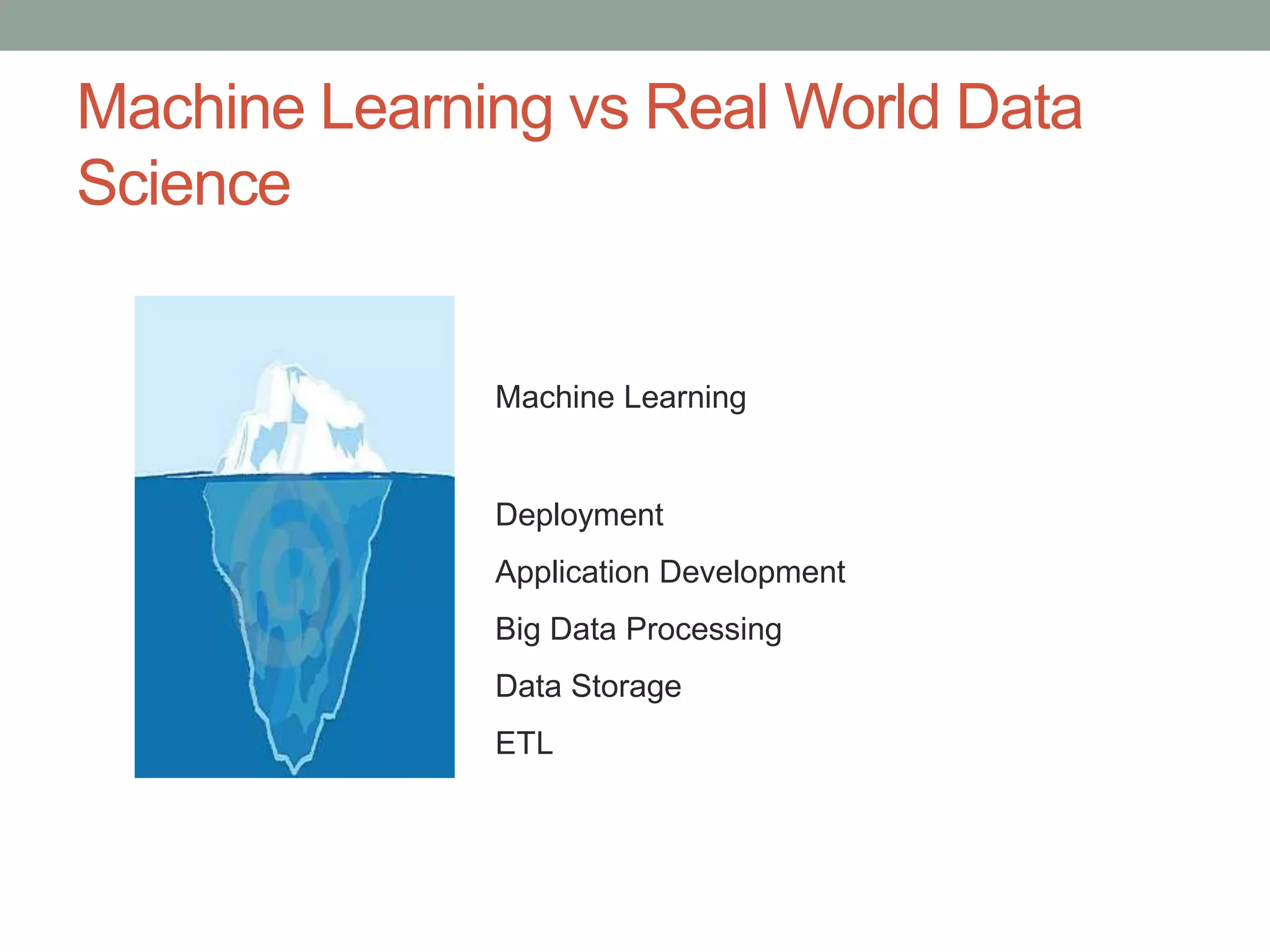 Machine Learning vs Real World Data Science

Machine Learning

Deployment

Application Development

Big Data Processing

Data Storage

ETL